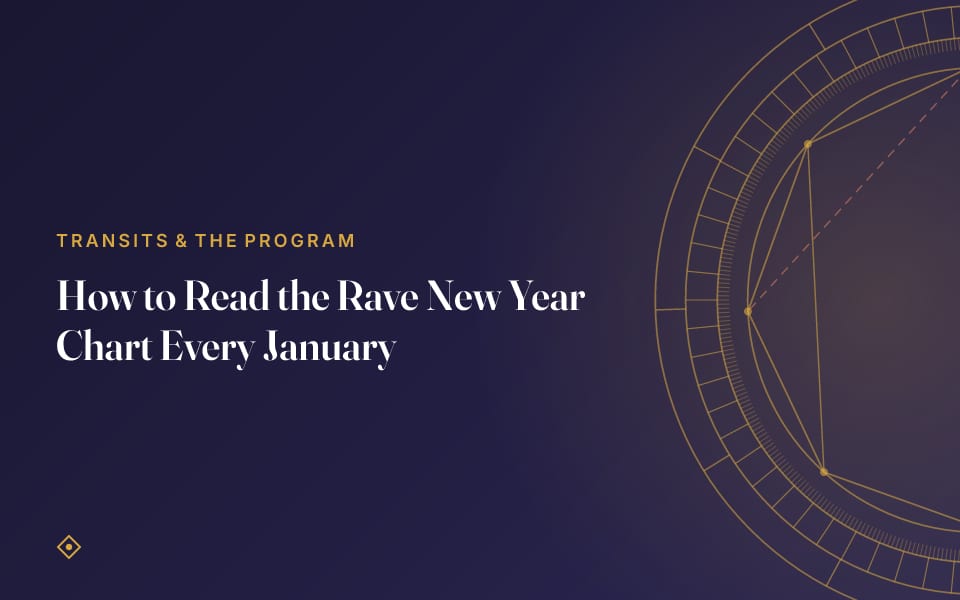 TRANSITS & THE PROGRAM

How to Read the Rave New Year Chart Every January